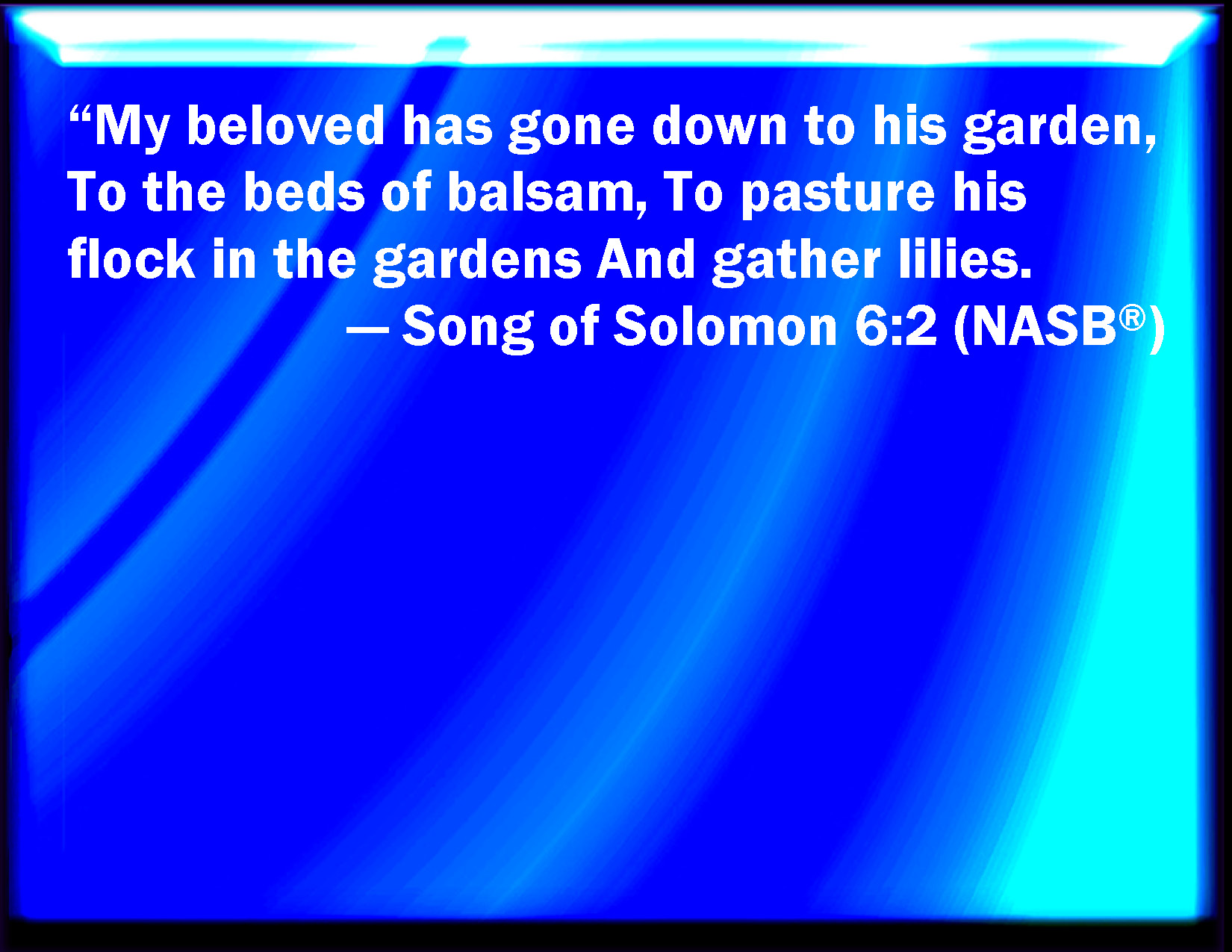 “My beloved has gone down to his garden, To the beds of balsam, To pasture his flock in the gardens And gather lilies.

— Song of Solomon 6:2 (NASB®)